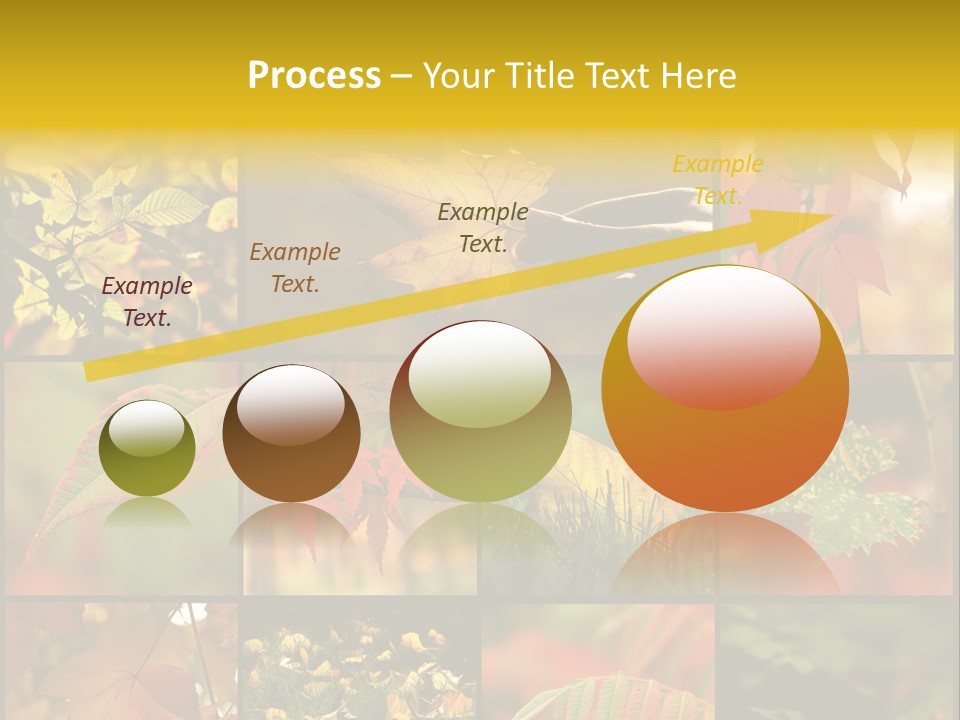 Process – Your Title Text Here

Example Text.

Example Text.

Example Text.

Example Text.